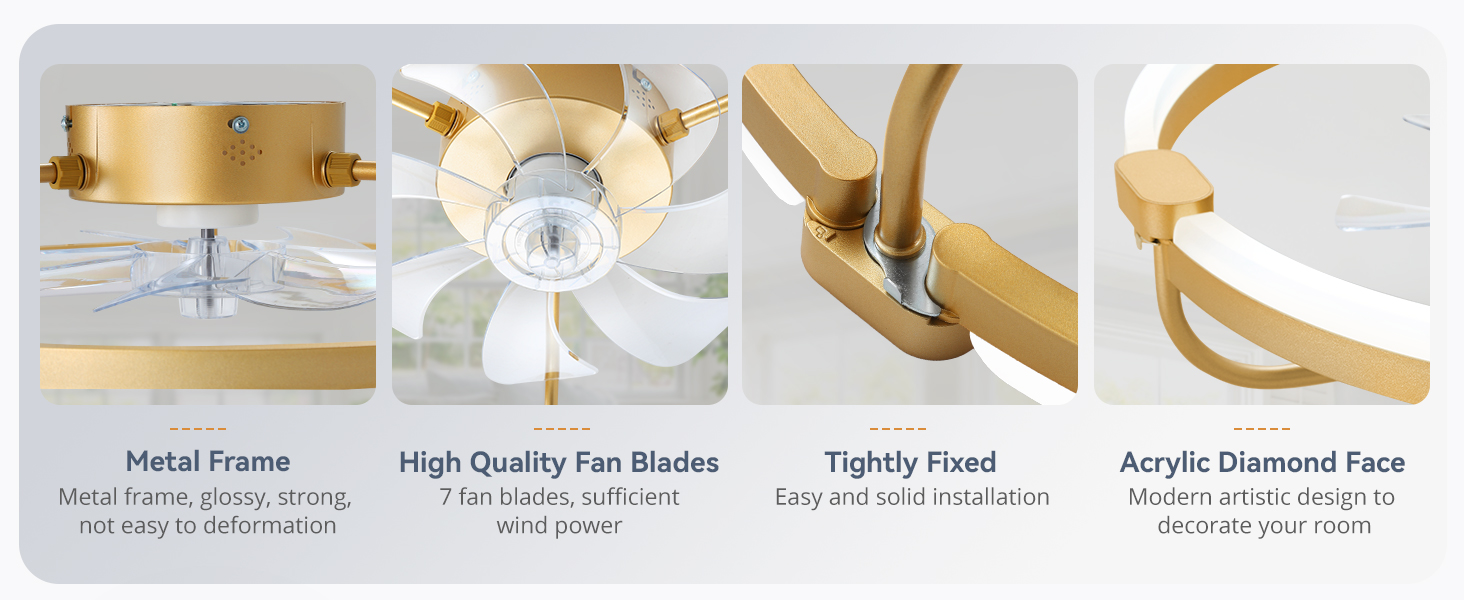 Metal Frame
Metal frame, glossy, strong, not easy to deformation

High Quality Fan Blades
7 fan blades, sufficient wind power

Tightly Fixed
Easy and solid installation

Acrylic Diamond Face
Modern artistic design to decorate your room